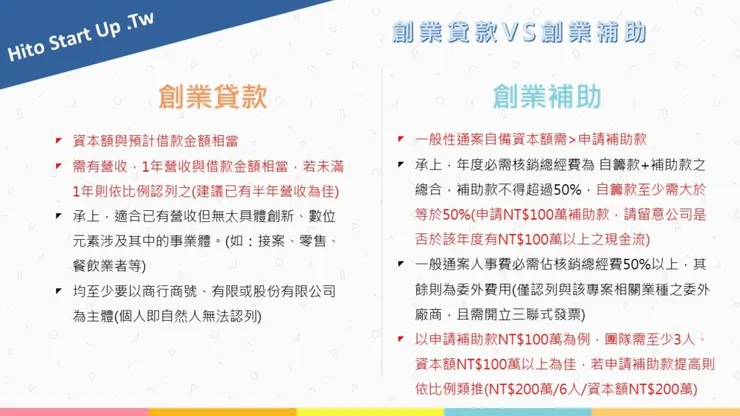 Hito Start Up .Tw

創業貸款VS創業補助

創業貸款

資本額與預計借款金額相當

需有營收，1年營收與借款金額相當，若未滿1年則依比例認列之(建議已有半年營收為佳)

承上，適合已有營收但無太具體創新、數位元素涉及其中的事業體。(如：接案、零售、餐飲業者等)

均至少要以商行商號、有限或股份有限公司為主體(個人即自然人無法認列)

創業補助

一般性通案自備資本額需>申請補助款

承上，年度必需核銷總經費為 自籌款+補助款之總合，補助款不得超過50%，自籌款至少需大於等於50%(申請NT$100萬補助款，請留意公司是否於該年度有NT$100萬以上之現金流)

一般通案人事費必需佔核銷總經費50%以上，其餘則為委外費用(僅認列與該專案相關業種之委外廠商，且需開立三聯式發票)

以申請補助款NT$100萬為例，團隊需至少3人、資本額NT$100萬以上為佳，若申請補助款提高則依比例類推(NT$200萬/6人/資本額NT$200萬)